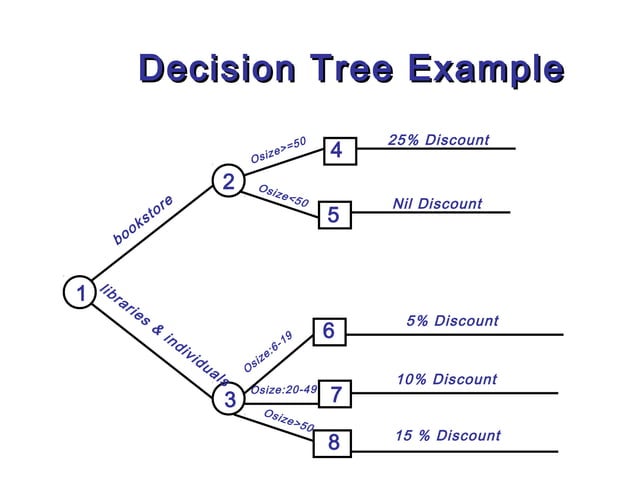 Decision Tree Example

1

bookstore

2

Osize>=50

4

25% Discount

Osize<50

5

Nil Discount

libraries & individuals

3

Osize:6-19

6

5% Discount

Osize:20-49

7

10% Discount

Osize>50

8

15 % Discount